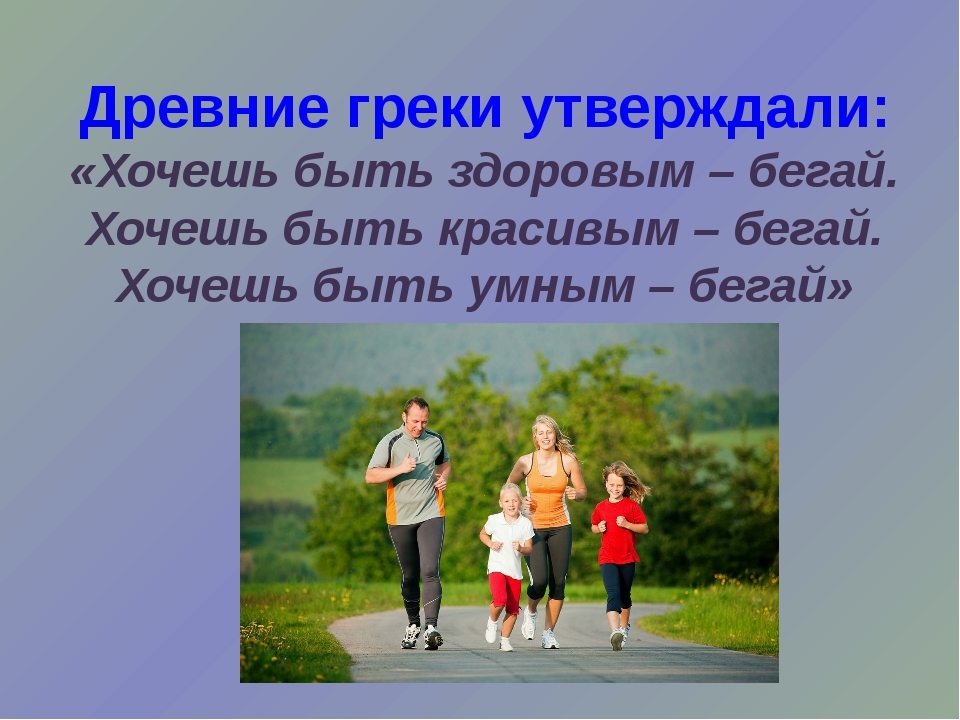 Древние греки утверждали:
«Хочешь быть здоровым – бегай.
Хочешь быть красивым – бегай.
Хочешь быть умным – бегай»